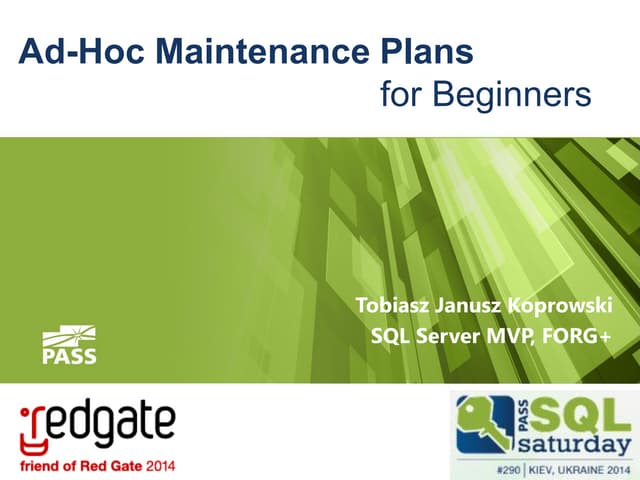 Ad-Hoc Maintenance Plans
for Beginners

Tobiasz Janusz Koprowski
SQL Server MVP, FORG+

PASS

redgate
friend of Red Gate 2014

PASS SQL saturday
#290 | KIEV, UKRAINE 2014